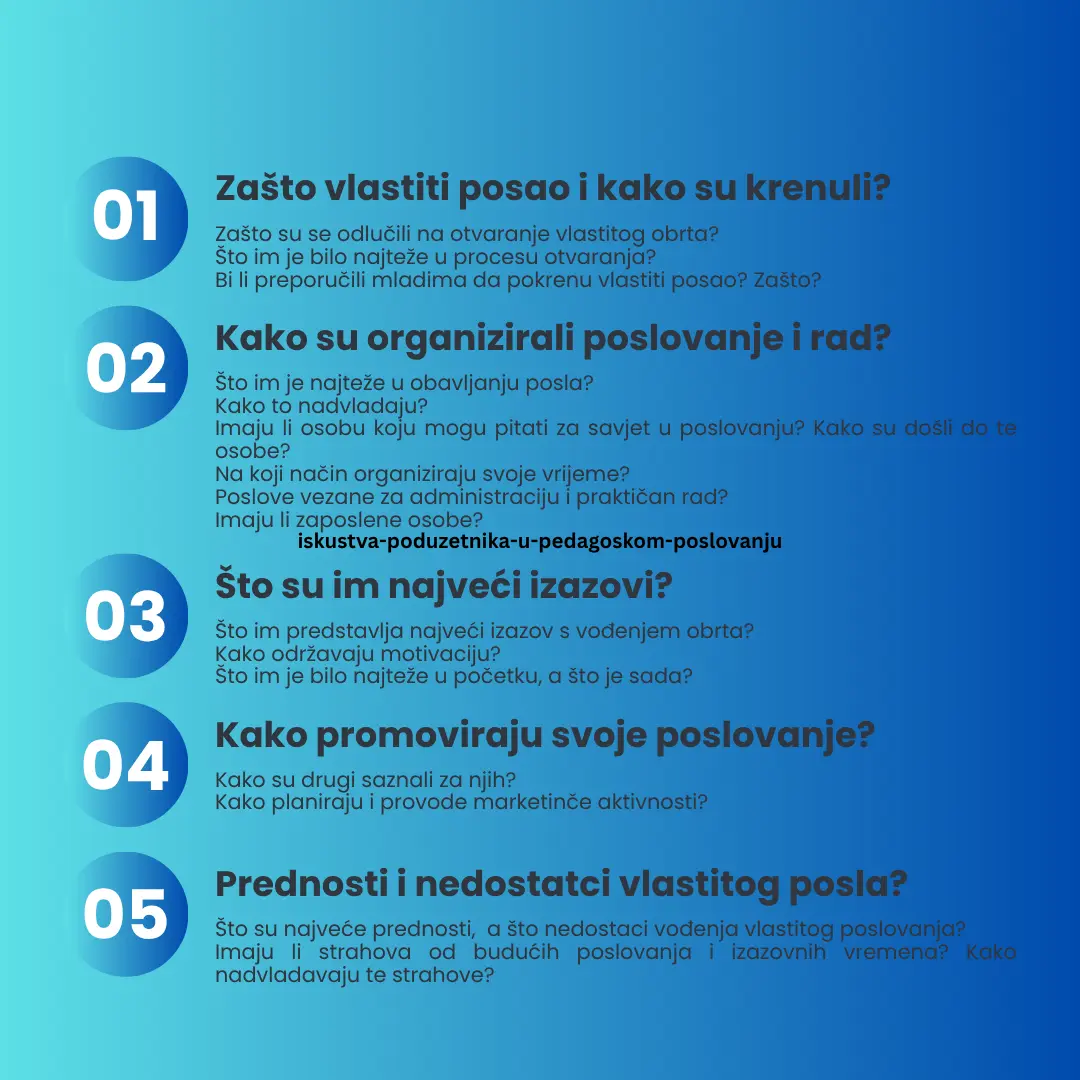 01

Zašto vlastiti posao i kako su krenuli?

Zašto su se odlučili na otvaranje vlastitog obrta?
Što im je bilo najteže u procesu otvaranja?
Bi li preporučili mladima da pokrenu vlastiti posao? Zašto?

02

Kako su organizirali poslovanje i rad?

Što im je najteže u obavljanju posla?
Kako to nadvladaju?
Imaju li osobu koju mogu pitati za savjet u poslovanju? Kako su došli do te osobe?
Na koji način organiziraju svoje vrijeme?
Poslove vezane za administraciju i praktičan rad?
Imaju li zaposlene osobe?

iskustva-poduzetnika-u-pedagoskom-poslovanju

03

Što su im najveći izazovi?

Što im predstavlja najveći izazov s vođenjem obrta?
Kako održavaju motivaciju?
Što im je bilo najteže u početku, a što je sada?

04

Kako promoviraju svoje poslovanje?

Kako su drugi saznali za njih?
Kako planiraju i provode marketinče aktivnosti?

05

Prednosti i nedostatci vlastitog posla?

Što su najveće prednosti, a što nedostaci vođenja vlastitog poslovanja?
Imaju li strahova od budućih poslovanja i izazovnih vremena? Kako nadvladavaju te strahove?